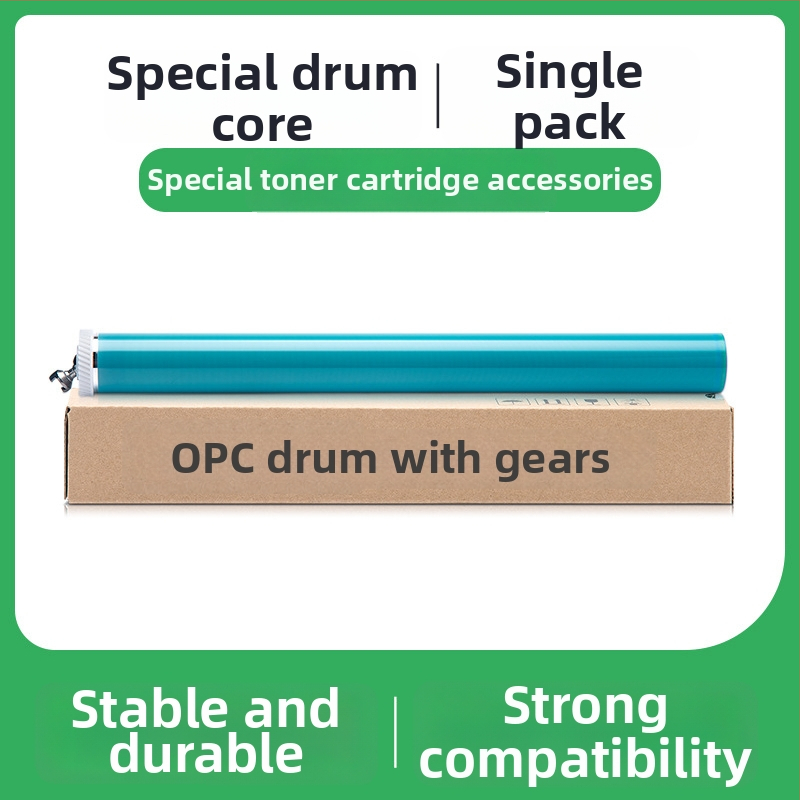 Special drum core | Single pack

Special toner cartridge accessories

OPC drum with gears

Stable and durable | Strong compatibility